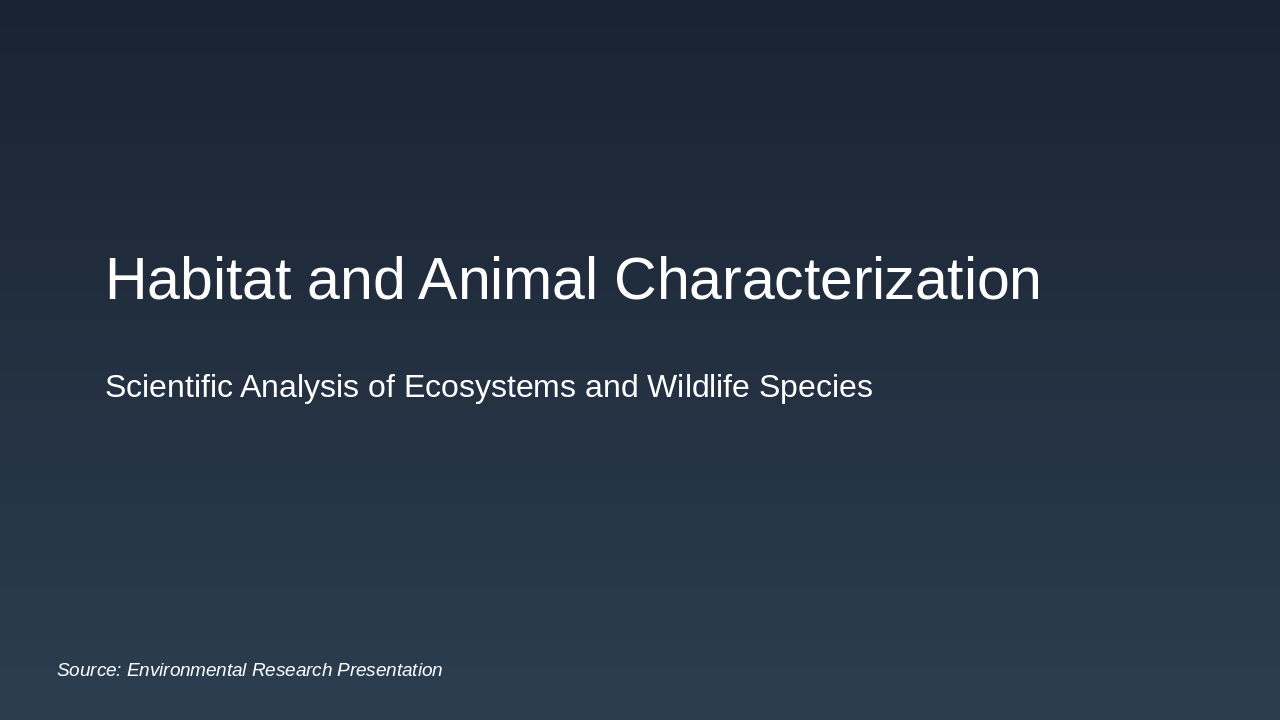 Habitat and Animal Characterization

Scientific Analysis of Ecosystems and Wildlife Species

Source: Environmental Research Presentation